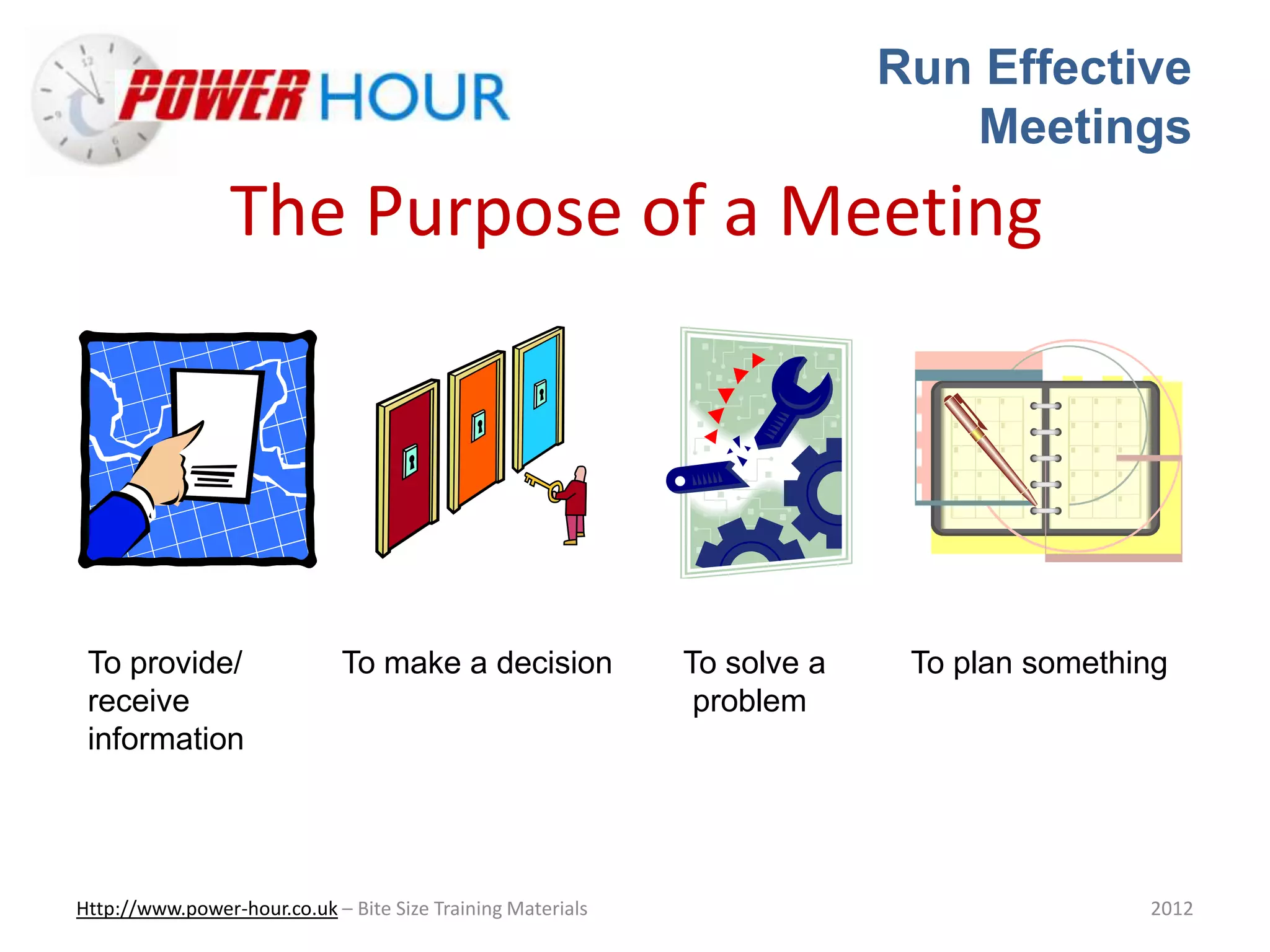 POWER HOUR

Run Effective Meetings

The Purpose of a Meeting

To provide/ receive information

To make a decision

To solve a problem

To plan something

Http://www.power-hour.co.uk – Bite Size Training Materials

2012